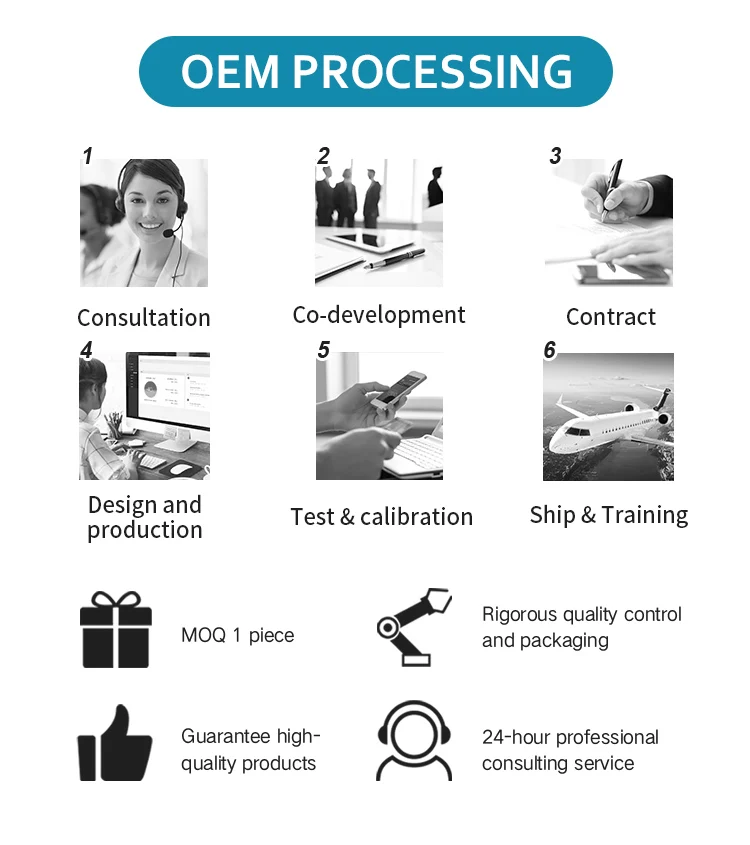 OEM PROCESSING

1
Consultation

2
Co-development

3
Contract

4
Design and production

5
Test & calibration

6
Ship & Training

MOQ 1 piece

Rigorous quality control and packaging

Guarantee high-quality products

24-hour professional consulting service